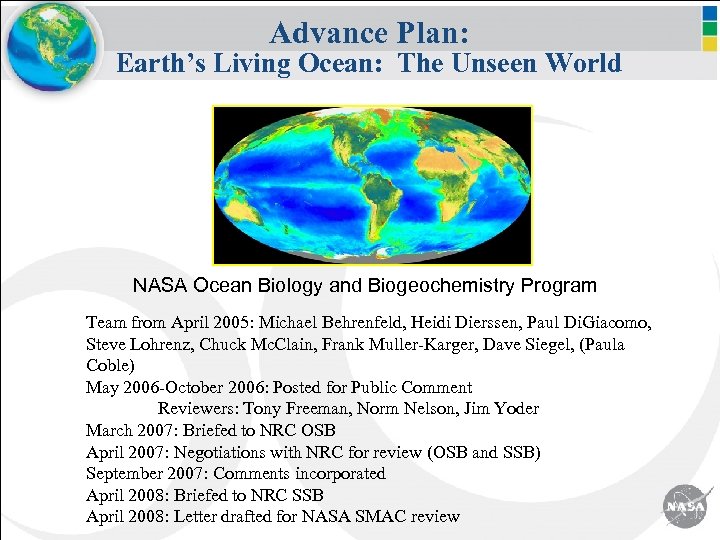 Advance Plan:
Earth's Living Ocean: The Unseen World

NASA Ocean Biology and Biogeochemistry Program

Team from April 2005: Michael Behrenfeld, Heidi Dierssen, Paul DiGiacomo, Steve Lohrenz, Chuck McClain, Frank Muller-Karger, Dave Siegel, (Paula Coble)
May 2006-October 2006: Posted for Public Comment
Reviewers: Tony Freeman, Norm Nelson, Jim Yoder
March 2007: Briefed to NRC OSB
April 2007: Negotiations with NRC for review (OSB and SSB)
September 2007: Comments incorporated
April 2008: Briefed to NRC SSB
April 2008: Letter drafted for NASA SMAC review

NASA